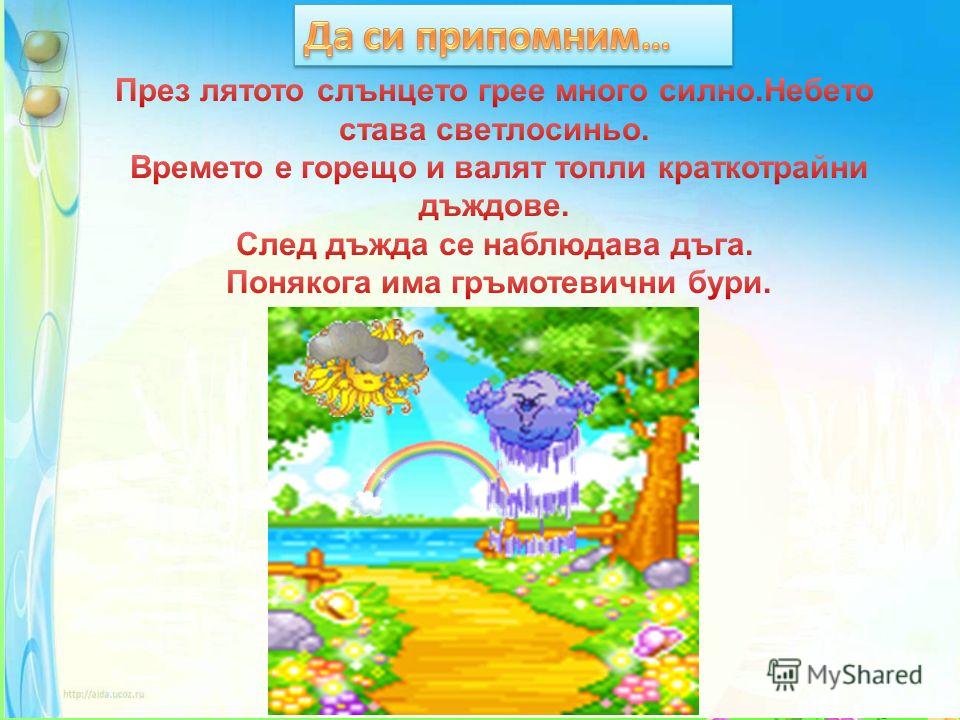 Да си припомним…

През лятото слънцето грее много силно.Небето става светлосиньо.
Времето е горещо и валят топли краткотрайни дъждове.
След дъжда се наблюдава дъга.
Понякога има гръмотевични бури.

http://aida.ucoz.ru

MyShared